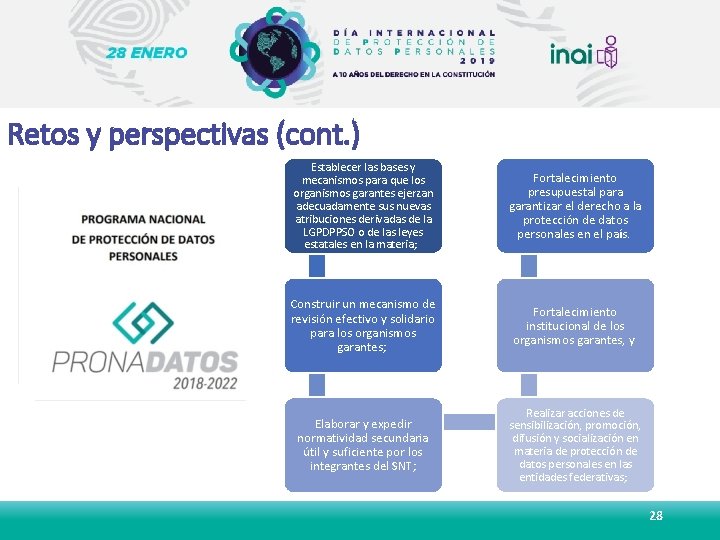 28 ENERO

DÍA INTERNACIONAL DE PROTECCIÓN DE DATOS PERSONALES 2019

A 10 AÑOS DEL DERECHO EN LA CONSTITUCIÓN

inai

Retos y perspectivas (cont.)

PROGRAMA NACIONAL DE PROTECCIÓN DE DATOS PERSONALES

PRONADATOS 2018-2022

Establecer las bases y mecanismos para que los organismos garantes ejerzan adecuadamente sus nuevas atribuciones derivadas de la LGPDPPSO o de las leyes estatales en la materia;

Construir un mecanismo de revisión efectivo y solidario para los organismos garantes;

Elaborar y expedir normatividad secundaria útil y suficiente por los integrantes del SNT;

Realizar acciones de sensibilización, promoción, difusión y socialización en materia de protección de datos personales en las entidades federativas;

Fortalecimiento institucional de los organismos garantes, y

Fortalecimiento presupuestal para garantizar el derecho a la protección de datos personales en el país.

28